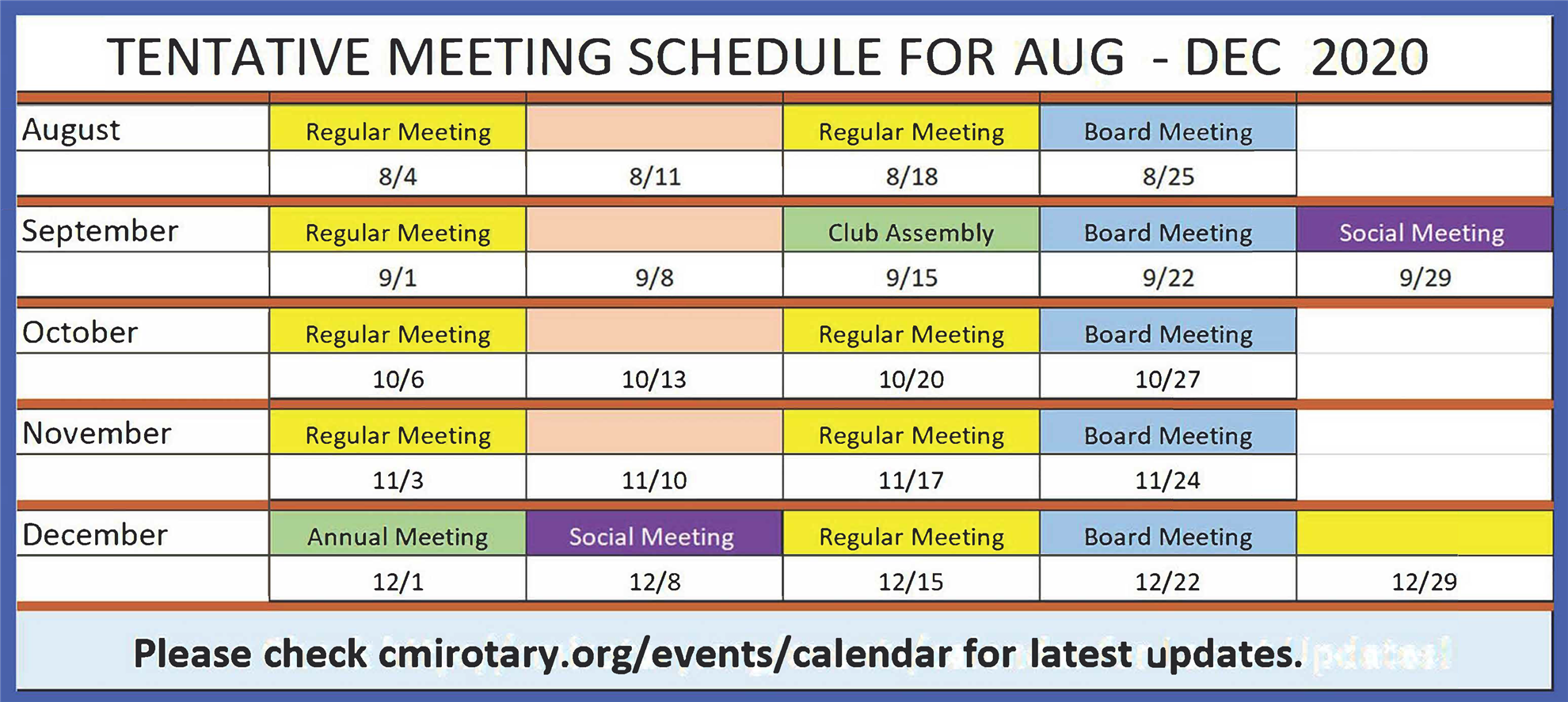 TENTATIVE MEETING SCHEDULE FOR AUG - DEC 2020

| | | | | | |
|---|---|---|---|---|---|
| August | Regular Meeting | | Regular Meeting | Board Meeting | |
| | 8/4 | 8/11 | 8/18 | 8/25 | |
| September | Regular Meeting | | Club Assembly | Board Meeting | Social Meeting |
| | 9/1 | 9/8 | 9/15 | 9/22 | 9/29 |
| October | Regular Meeting | | Regular Meeting | Board Meeting | |
| | 10/6 | 10/13 | 10/20 | 10/27 | |
| November | Regular Meeting | | Regular Meeting | Board Meeting | |
| | 11/3 | 11/10 | 11/17 | 11/24 | |
| December | Annual Meeting | Social Meeting | Regular Meeting | Board Meeting | |
| | 12/1 | 12/8 | 12/15 | 12/22 | 12/29 |

Please check cmirotary.org/events/calendar for latest updates.